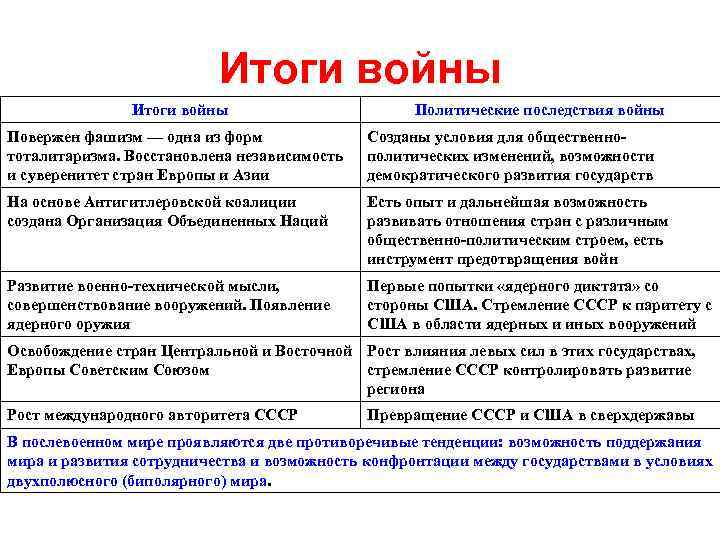 Итоги войны

| Итоги войны | Политические последствия войны |
|---|---|
| Повержен фашизм — одна из форм тоталитаризма. Восстановлена независимость и суверенитет стран Европы и Азии | Созданы условия для общественно-политических изменений, возможности демократического развития государств |
| На основе Антигитлеровской коалиции создана Организация Объединенных Наций | Есть опыт и дальнейшая возможность развивать отношения стран с различным общественно-политическим строем, есть инструмент предотвращения войн |
| Развитие военно-технической мысли, совершенствование вооружений. Появление ядерного оружия | Первые попытки «ядерного диктата» со стороны США. Стремление СССР к паритету с США в области ядерных и иных вооружений |
| Освобождение стран Центральной и Восточной Европы Советским Союзом | Рост влияния левых сил в этих государствах, стремление СССР контролировать развитие региона |
| Рост международного авторитета СССР | Превращение СССР и США в сверхдержавы |

В послевоенном мире проявляются две противоречивые тенденции: возможность поддержания мира и развития сотрудничества и возможность конфронтации между государствами в условиях двухполюсного (биполярного) мира.